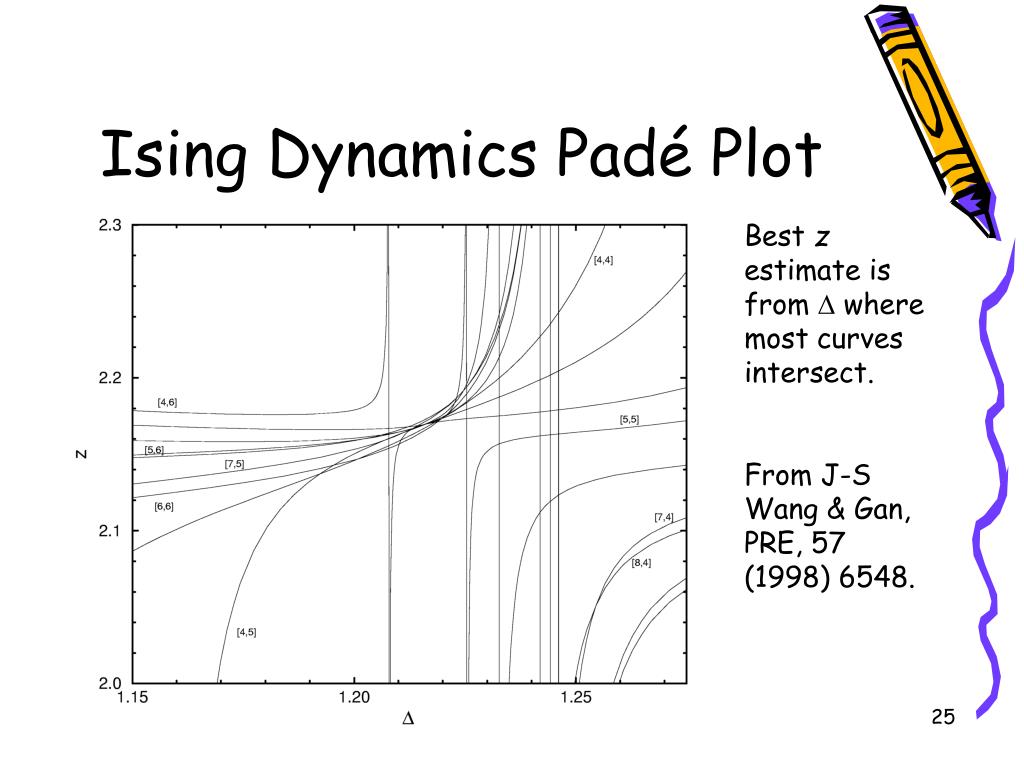 Ising Dynamics Padé Plot

2.3
2.2
2.1
2.0
z
1.15
1.20
1.25
$\Delta$
[4,4]
[4,6]
[5,5]
[5,6]
[7,5]
[6,6]
[7,4]
[8,4]
[4,5]

Best z estimate is from $\Delta$ where most curves intersect.

From J-S Wang & Gan, PRE, 57 (1998) 6548.

25